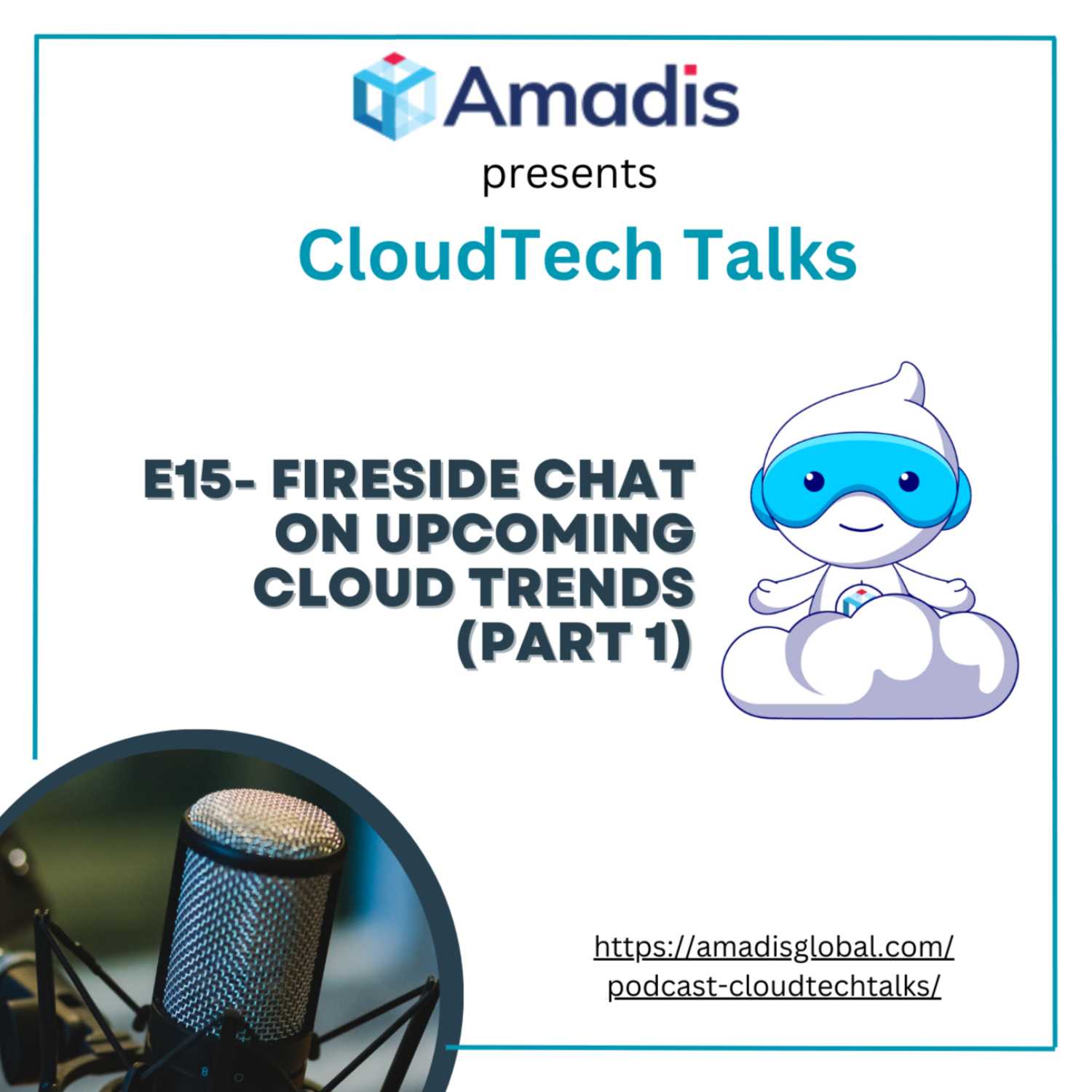 Amadis

presents

CloudTech Talks

E15- FIRESIDE CHAT ON UPCOMING CLOUD TRENDS (PART 1)

https://amadisglobal.com/podcast-cloudtechtalks/